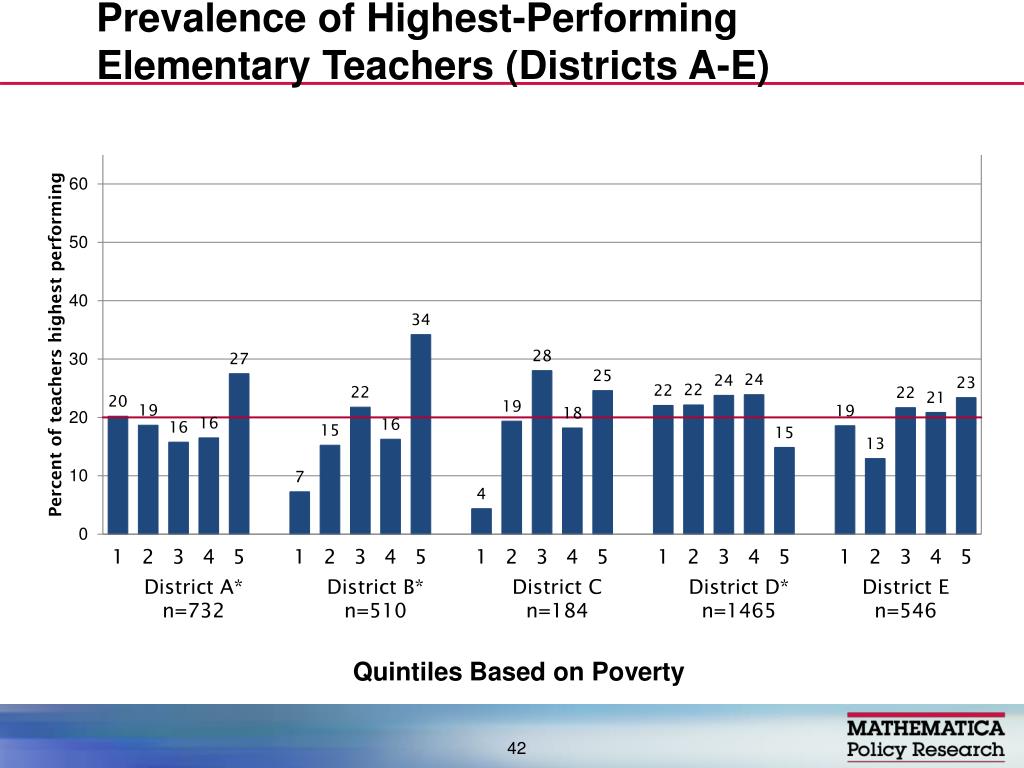 Prevalence of Highest-Performing Elementary Teachers (Districts A-E)

Percent of teachers highest performing

60
50
40
30
20
10
0

20 19 16 16 27
7 15 22 16 34
4 19 28 18 25
22 22 24 24 15
19 13 22 21 23

1 2 3 4 5
District A*
n=732

1 2 3 4 5
District B*
n=510

1 2 3 4 5
District C
n=184

1 2 3 4 5
District D*
n=1465

1 2 3 4 5
District E
n=546

Quintiles Based on Poverty

42

MATHEMATICA
Policy Research